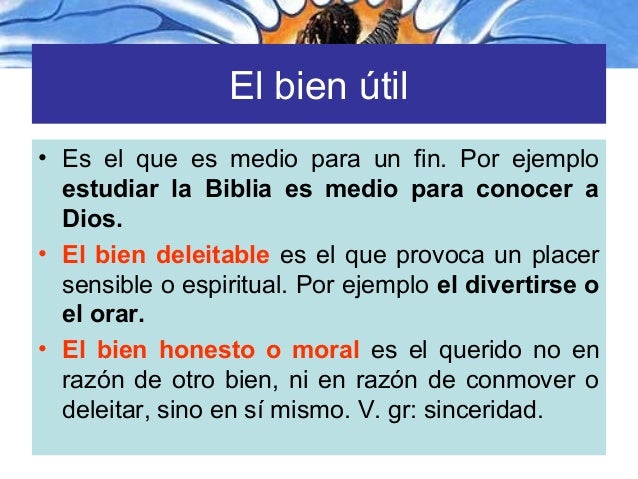 El bien útil

• Es el que es medio para un fin. Por ejemplo estudiar la Biblia es medio para conocer a Dios.

• El bien deleitable es el que provoca un placer sensible o espiritual. Por ejemplo el divertirse o el orar.

• El bien honesto o moral es el querido no en razón de otro bien, ni en razón de conmover o deleitar, sino en sí mismo. V. gr: sinceridad.